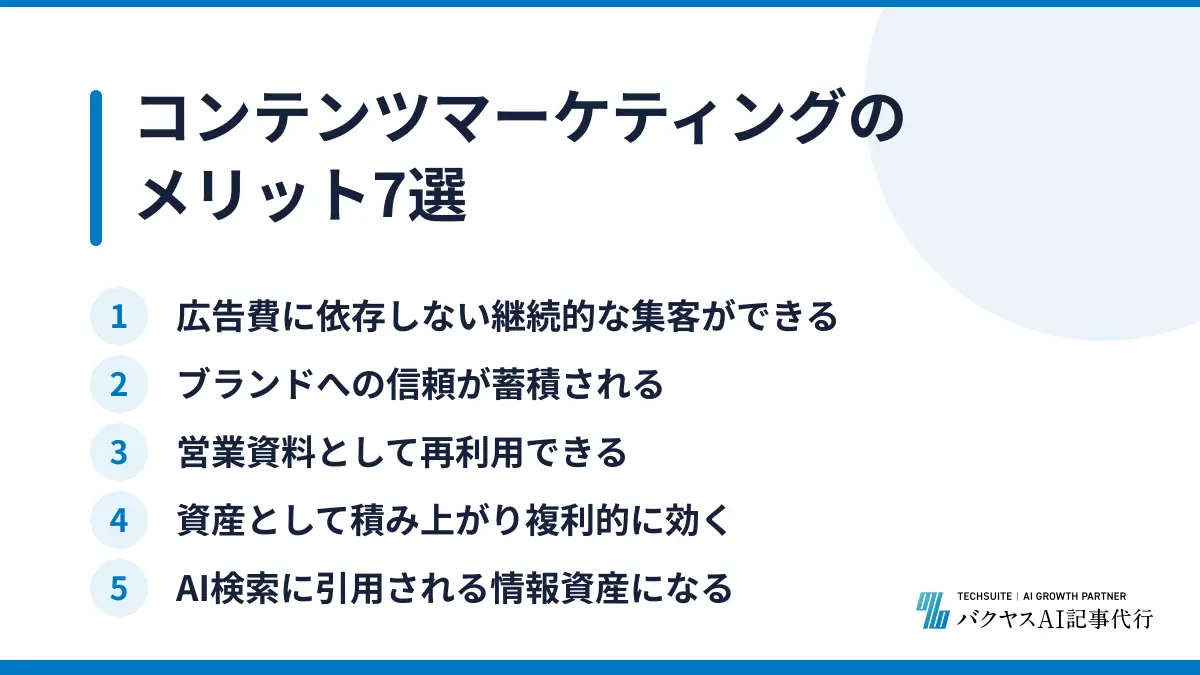 コンテンツマーケティングのメリット7選

1 広告費に依存しない継続的な集客ができる

2 ブランドへの信頼が蓄積される

3 営業資料として再利用できる

4 資産として積み上がり複利的に効く

5 AI検索に引用される情報資産になる

TECHSUITE | AI GROWTH PARTNER
バクヤスAI記事代行